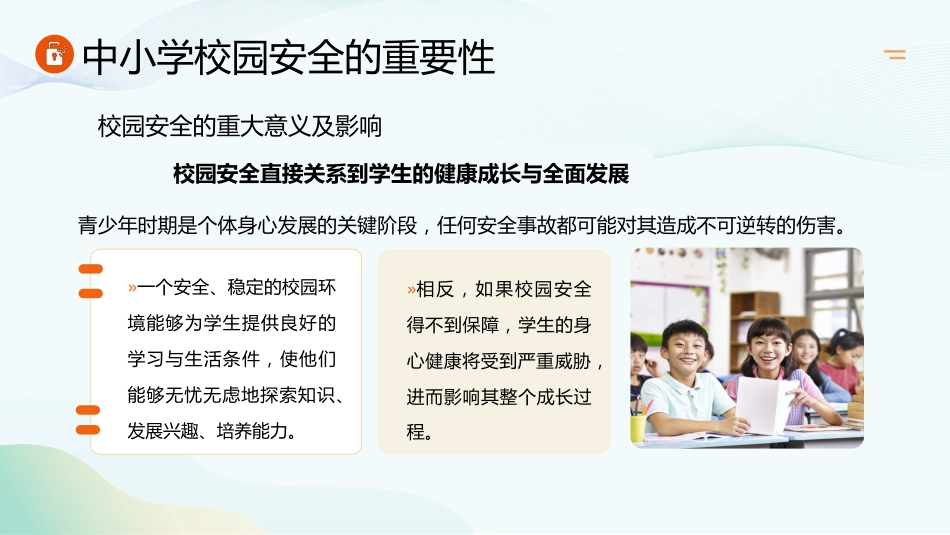 中小学校园安全的重要性

校园安全的重大意义及影响

校园安全直接关系到学生的健康成长与全面发展

青少年时期是个体身心发展的关键阶段，任何安全事故都可能对其造成不可逆转的伤害。

»一个安全、稳定的校园环境能够为学生提供良好的学习与生活条件，使他们能够无忧无虑地探索知识、发展兴趣、培养能力。

»相反，如果校园安全得不到保障，学生的身心健康将受到严重威胁，进而影响其整个成长过程。